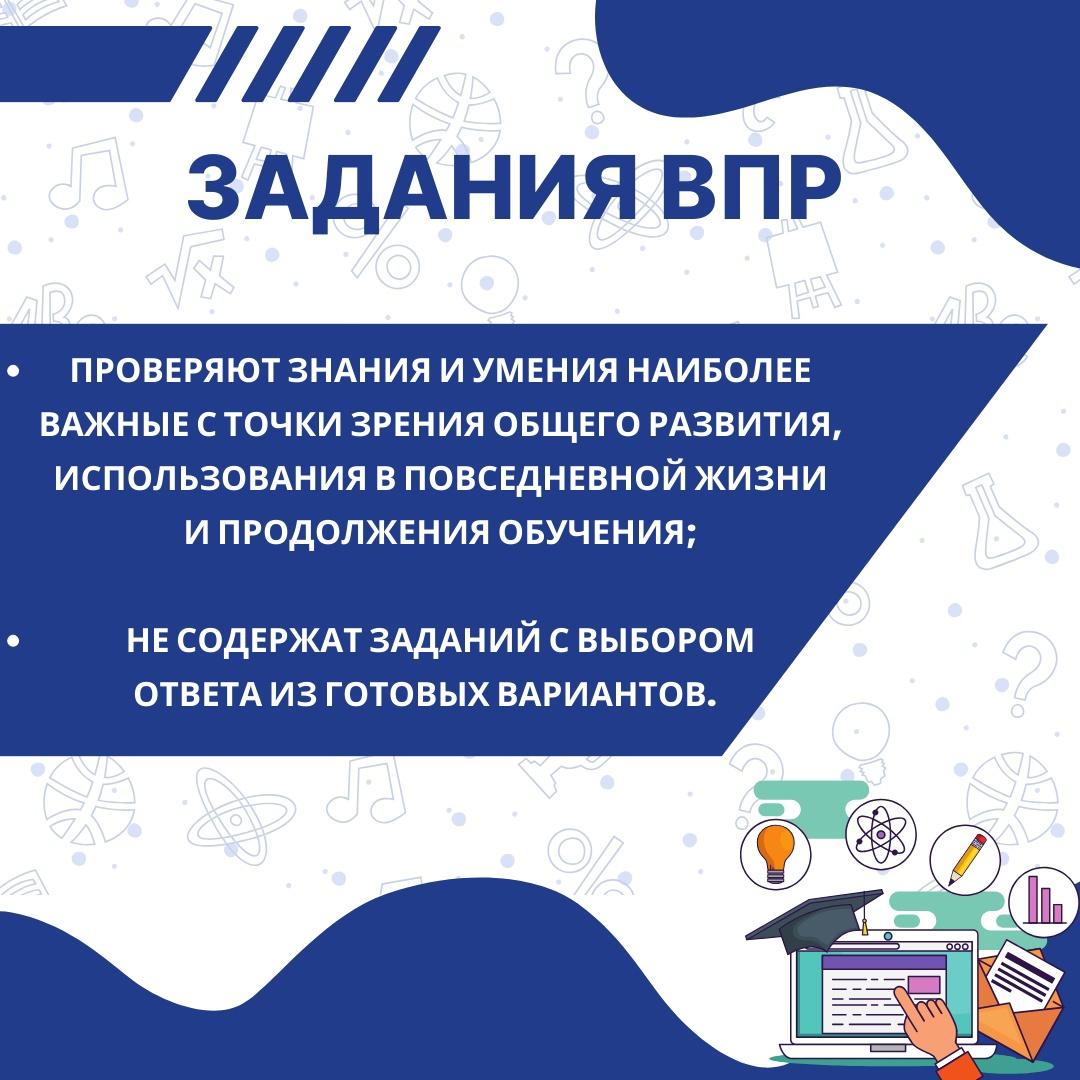 ЗАДАНИЯ ВПР

• ПРОВЕРЯЮТ ЗНАНИЯ И УМЕНИЯ НАИБОЛЕЕ ВАЖНЫЕ С ТОЧКИ ЗРЕНИЯ ОБЩЕГО РАЗВИТИЯ, ИСПОЛЬЗОВАНИЯ В ПОВСЕДНЕВНОЙ ЖИЗНИ И ПРОДОЛЖЕНИЯ ОБУЧЕНИЯ;

• НЕ СОДЕРЖАТ ЗАДАНИЙ С ВЫБОРОМ ОТВЕТА ИЗ ГОТОВЫХ ВАРИАНТОВ.